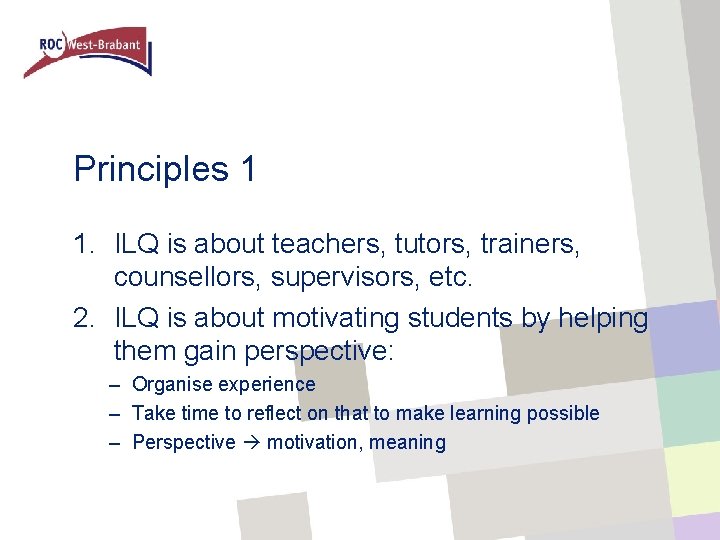 ROC West-Brabant

Principles 1

1. ILQ is about teachers, tutors, trainers, counsellors, supervisors, etc.
2. ILQ is about motivating students by helping them gain perspective:
– Organise experience
– Take time to reflect on that to make learning possible
– Perspective → motivation, meaning